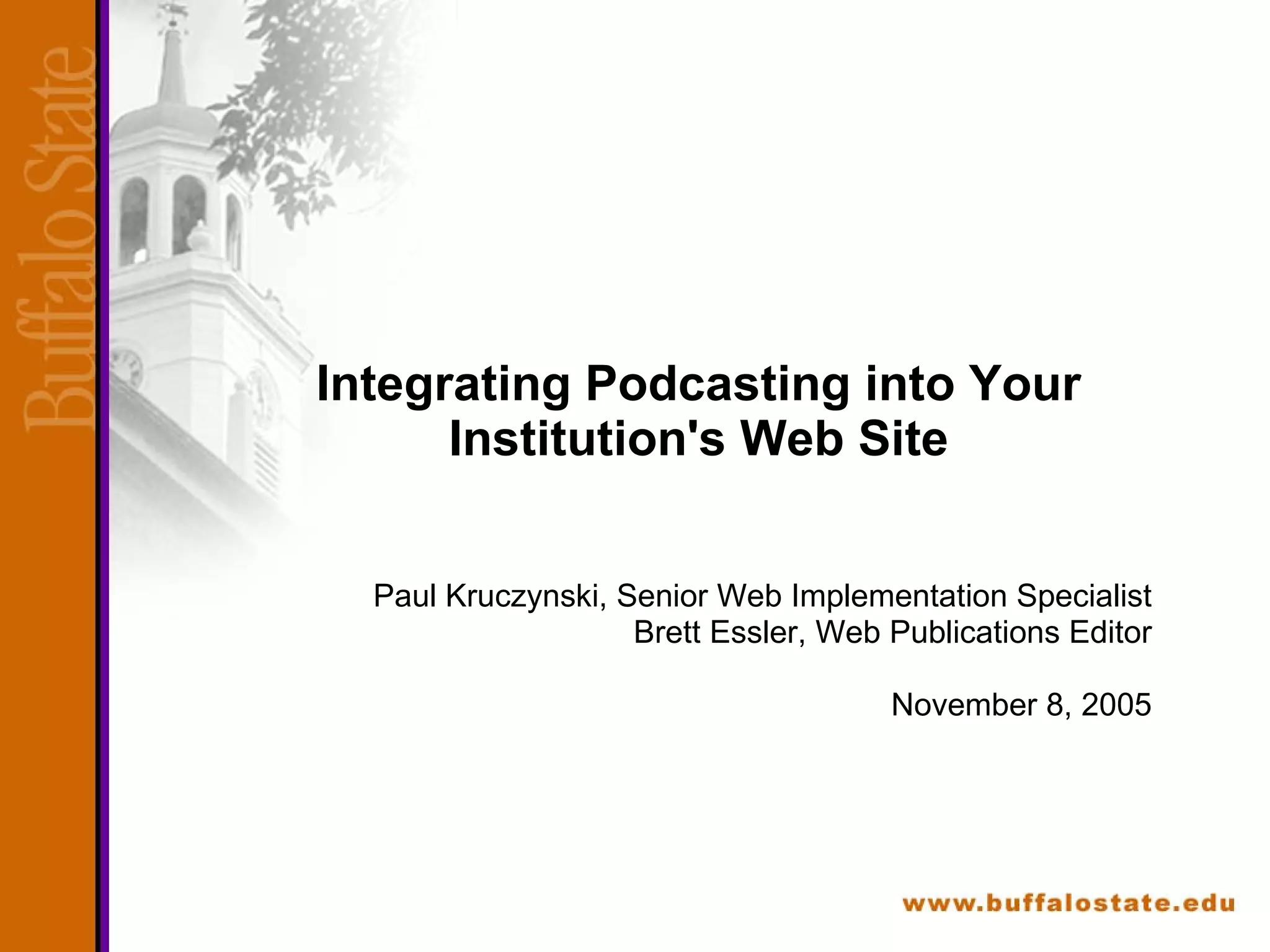 Buffalo State

Integrating Podcasting into Your Institution's Web Site

Paul Kruczynski, Senior Web Implementation Specialist
Brett Essler, Web Publications Editor

November 8, 2005

www.buffalostate.edu